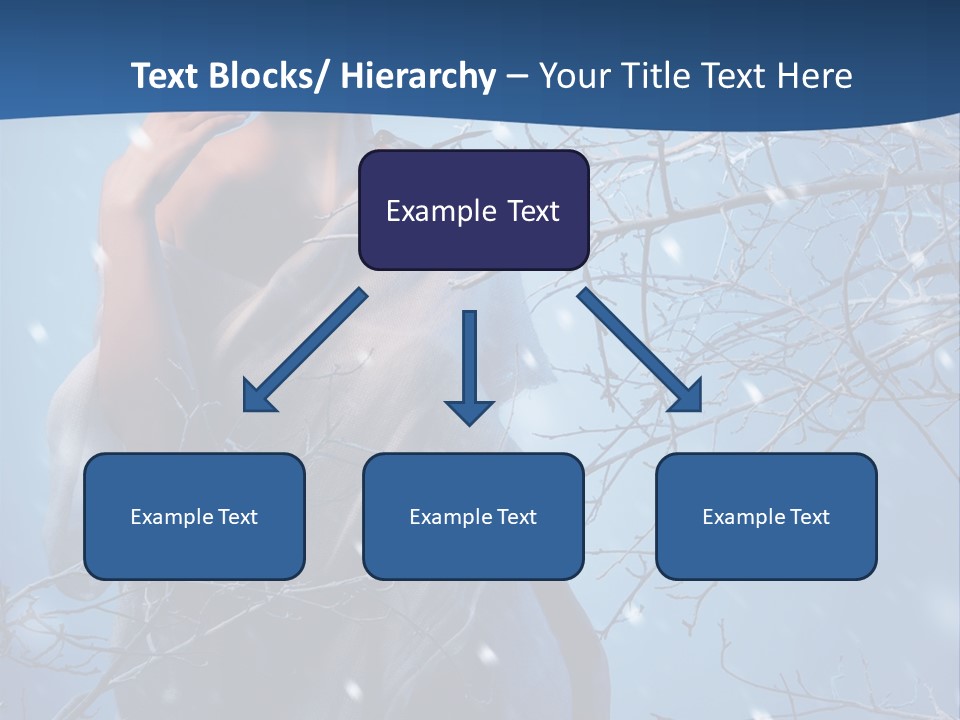 Text Blocks/ Hierarchy – Your Title Text Here

Example Text

Example Text

Example Text

Example Text